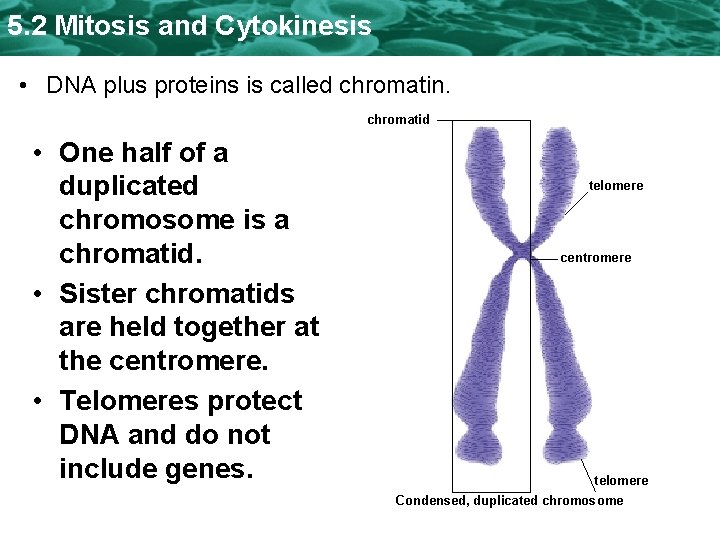 5.2 Mitosis and Cytokinesis

• DNA plus proteins is called chromatin.

• One half of a duplicated chromosome is a chromatid.

• Sister chromatids are held together at the centromere.

• Telomeres protect DNA and do not include genes.

chromatid

telomere

centromere

telomere

Condensed, duplicated chromosome